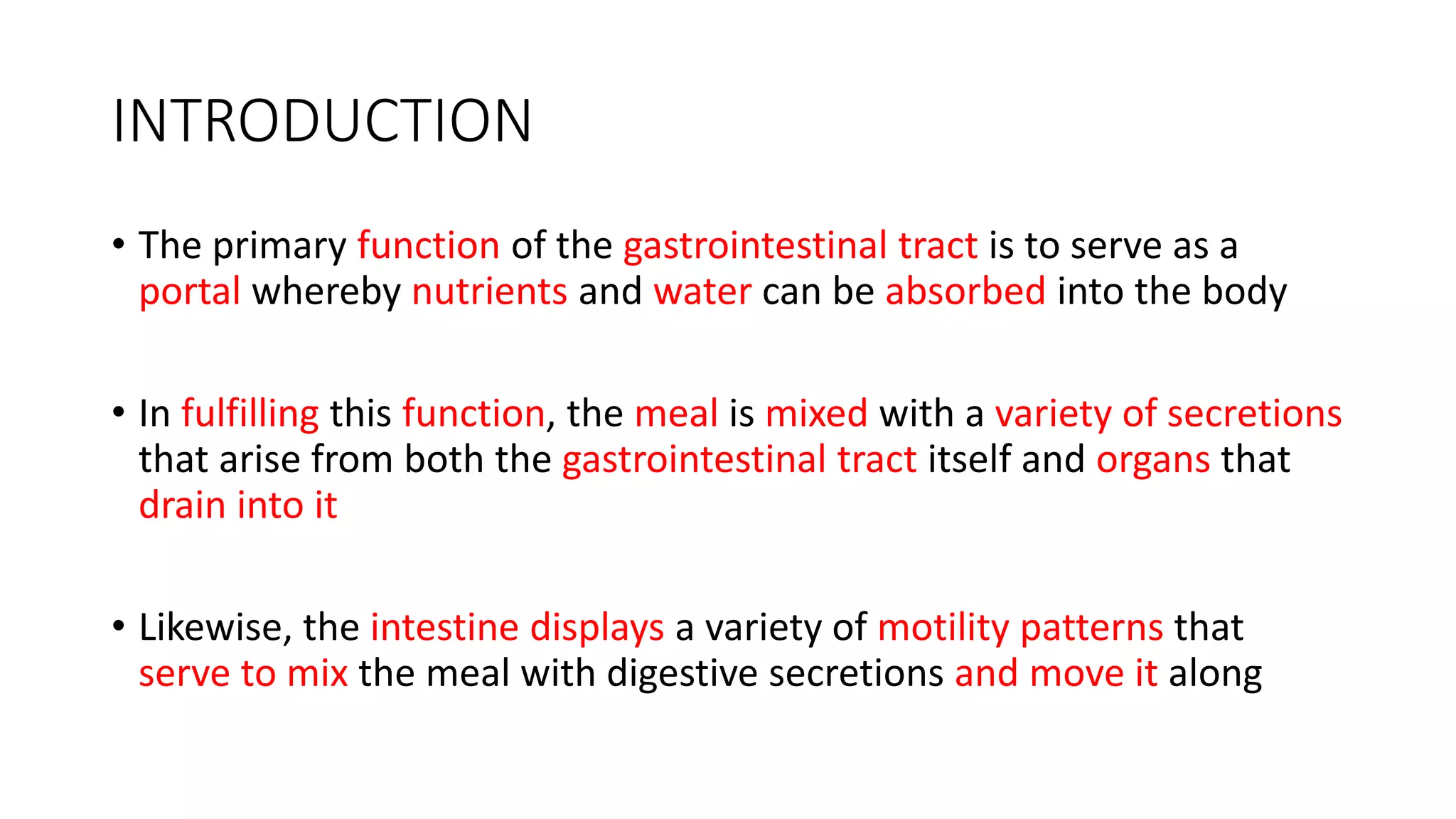 INTRODUCTION

• The primary function of the gastrointestinal tract is to serve as a portal whereby nutrients and water can be absorbed into the body

• In fulfilling this function, the meal is mixed with a variety of secretions that arise from both the gastrointestinal tract itself and organs that drain into it

• Likewise, the intestine displays a variety of motility patterns that serve to mix the meal with digestive secretions and move it along